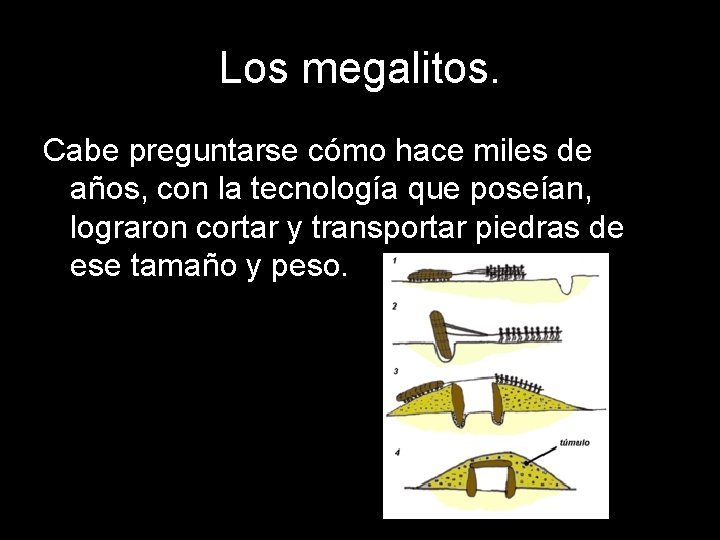 Los megalitos.

Cabe preguntarse cómo hace miles de años, con la tecnología que poseían, lograron cortar y transportar piedras de ese tamaño y peso.

1

2

3

4

túmulo